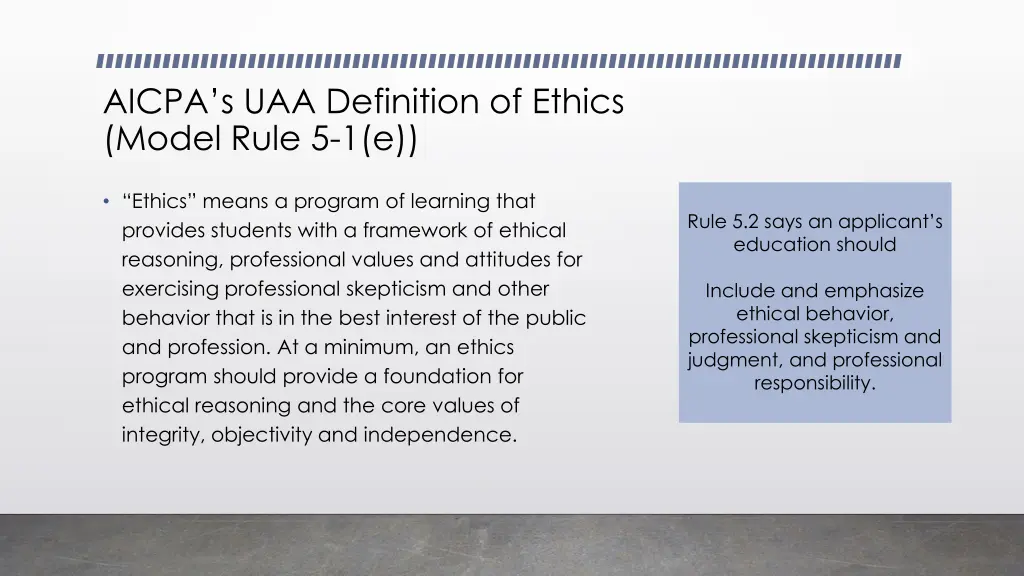 AICPA's UAA Definition of Ethics (Model Rule 5-1(e))

• "Ethics" means a program of learning that provides students with a framework of ethical reasoning, professional values and attitudes for exercising professional skepticism and other behavior that is in the best interest of the public and profession. At a minimum, an ethics program should provide a foundation for ethical reasoning and the core values of integrity, objectivity and independence.

Rule 5.2 says an applicant's education should

Include and emphasize ethical behavior, professional skepticism and judgment, and professional responsibility.